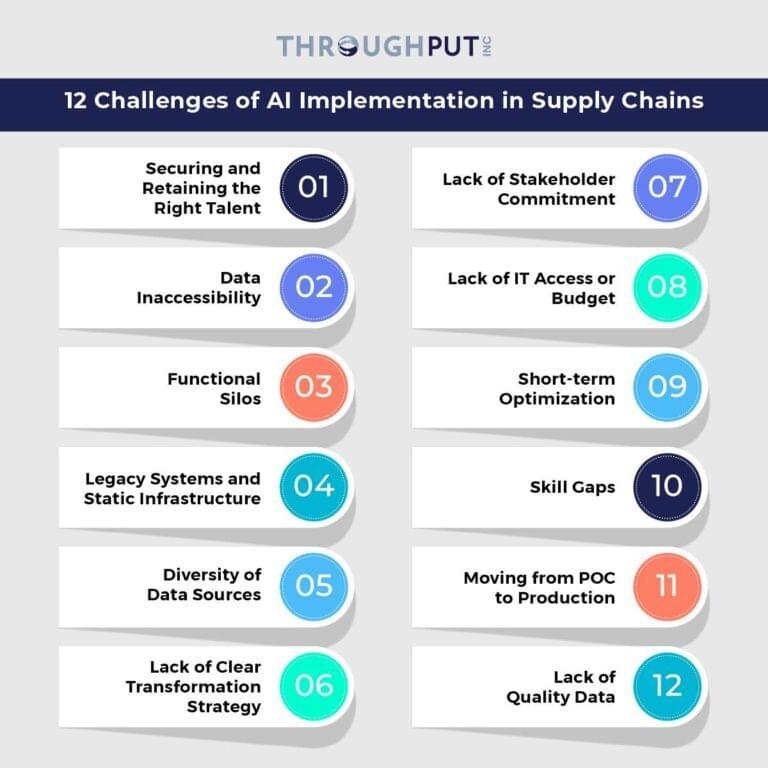 THROUGHPUT INC

12 Challenges of AI Implementation in Supply Chains

Securing and Retaining the Right Talent 01

Data Inaccessibility 02

Functional Silos 03

Legacy Systems and Static Infrastructure 04

Diversity of Data Sources 05

Lack of Clear Transformation Strategy 06

Lack of Stakeholder Commitment 07

Lack of IT Access or Budget 08

Short-term Optimization 09

Skill Gaps 10

Moving from POC to Production 11

Lack of Quality Data 12